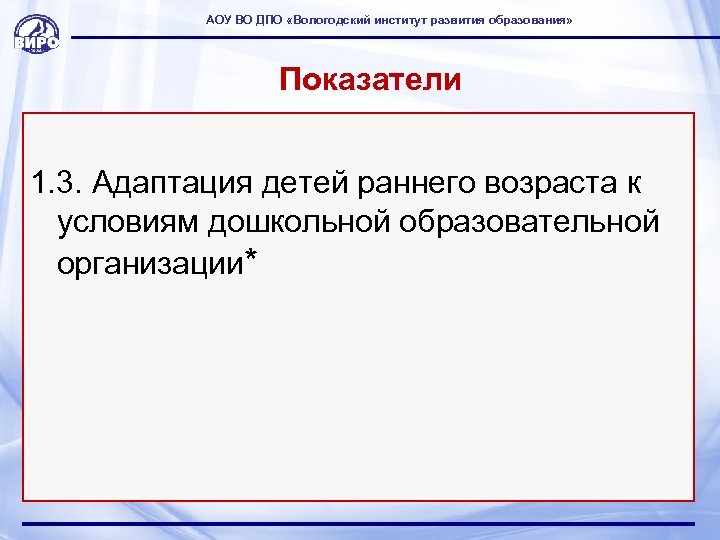 ВИРО

АОУ ВО ДПО «Вологодский институт развития образования»

Показатели

1.3. Адаптация детей раннего возраста к условиям дошкольной образовательной организации*